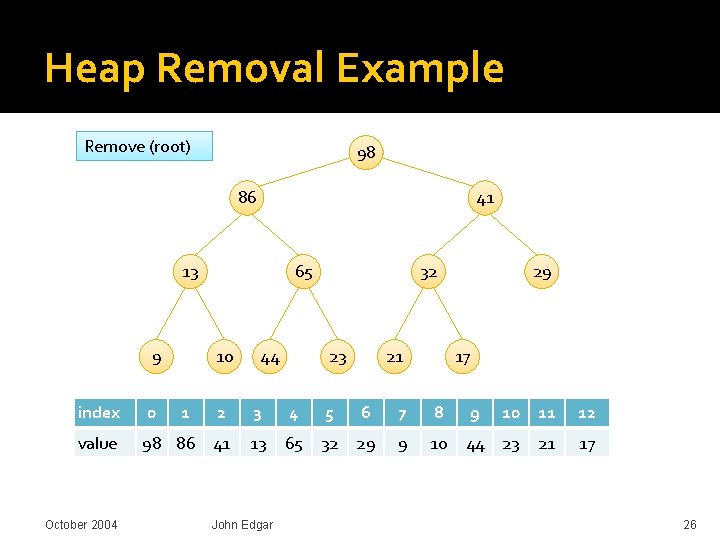 Heap Removal Example

Remove (root)

98
86
41
13
65
32
29
9
10
44
23
21
17

| index | 0 | 1 | 2 | 3 | 4 | 5 | 6 | 7 | 8 | 9 | 10 | 11 | 12 |
|---|---|---|---|---|---|---|---|---|---|---|---|---|---|
| value | 98 | 86 | 41 | 13 | 65 | 32 | 29 | 9 | 10 | 44 | 23 | 21 | 17 |

October 2004
John Edgar
26